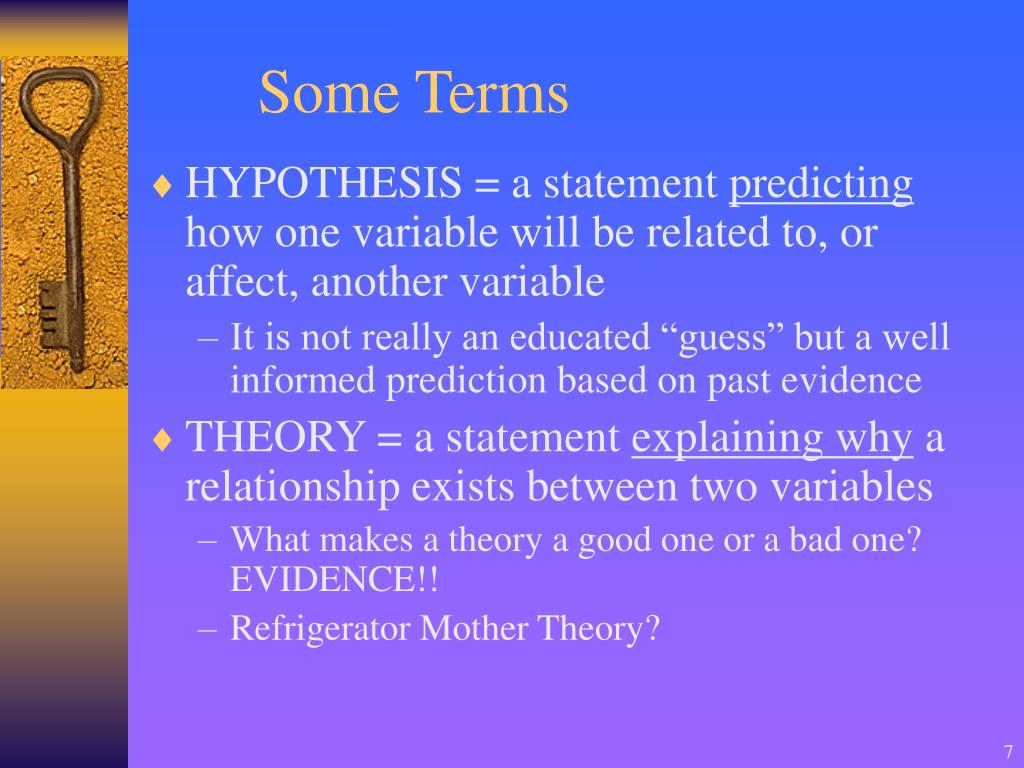 Some Terms

♦ HYPOTHESIS = a statement predicting how one variable will be related to, or affect, another variable
– It is not really an educated “guess” but a well informed prediction based on past evidence

♦ THEORY = a statement explaining why a relationship exists between two variables
– What makes a theory a good one or a bad one? EVIDENCE!!
– Refrigerator Mother Theory?

7